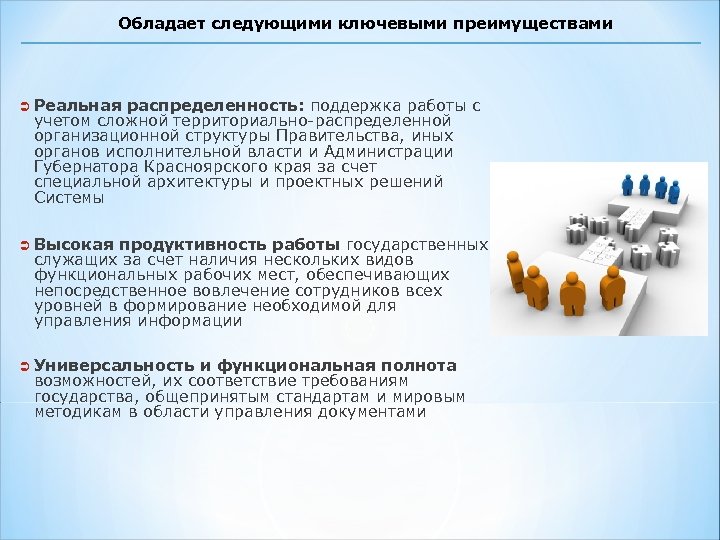 Обладает следующими ключевыми преимуществами

Реальная распределенность: поддержка работы с учетом сложной территориально-распределенной организационной структуры Правительства, иных органов исполнительной власти и Администрации Губернатора Красноярского края за счет специальной архитектуры и проектных решений Системы

Высокая продуктивность работы государственных служащих за счет наличия нескольких видов функциональных рабочих мест, обеспечивающих непосредственное вовлечение сотрудников всех уровней в формирование необходимой для управления информации

Универсальность и функциональная полнота возможностей, их соответствие требованиям государства, общепринятым стандартам и мировым методикам в области управления документами